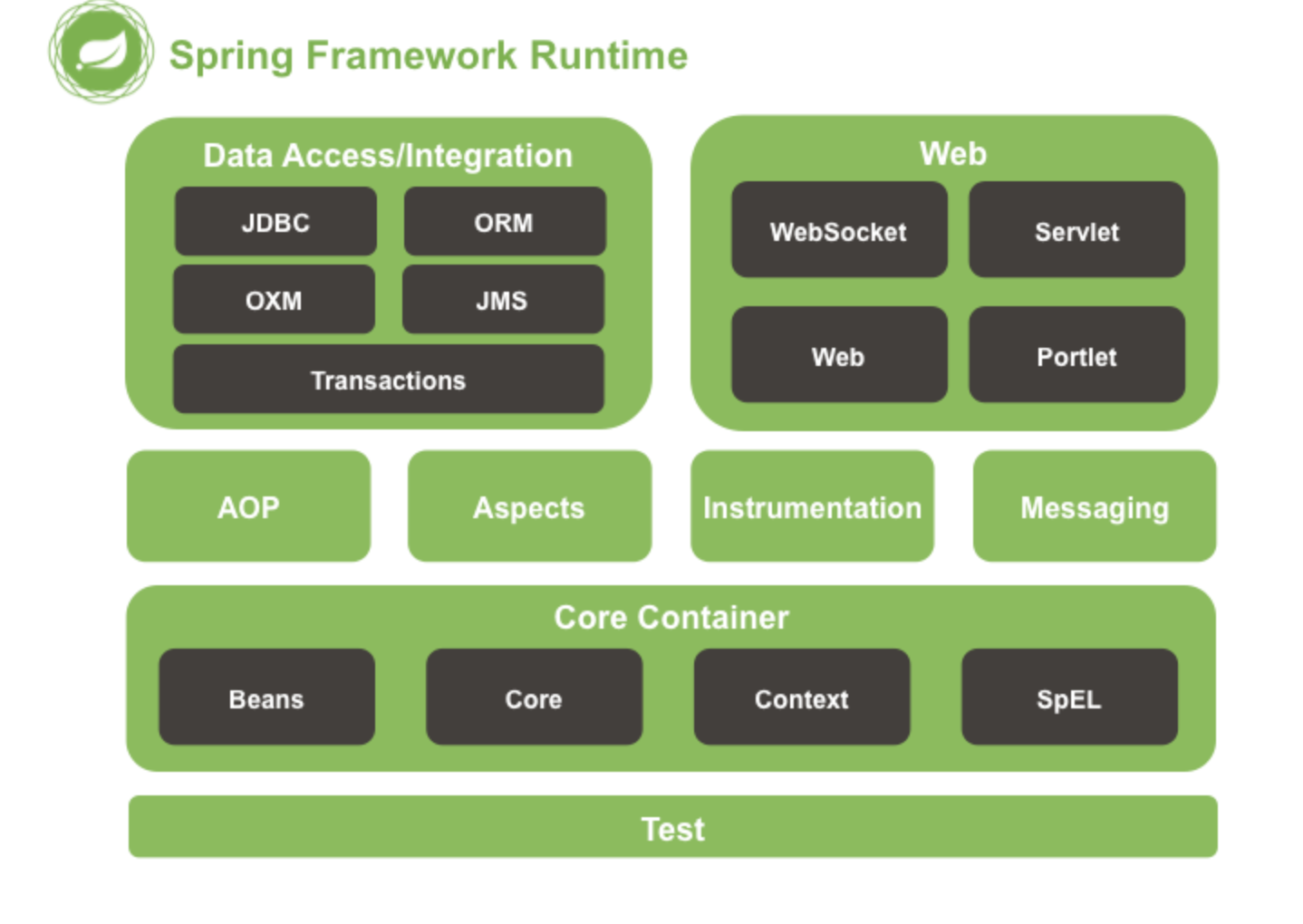 Spring Framework Runtime

Data Access/Integration

JDBC

ORM

OXM

JMS

Transactions

Web

WebSocket

Servlet

Web

Portlet

AOP

Aspects

Instrumentation

Messaging

Core Container

Beans

Core

Context

SpEL

Test